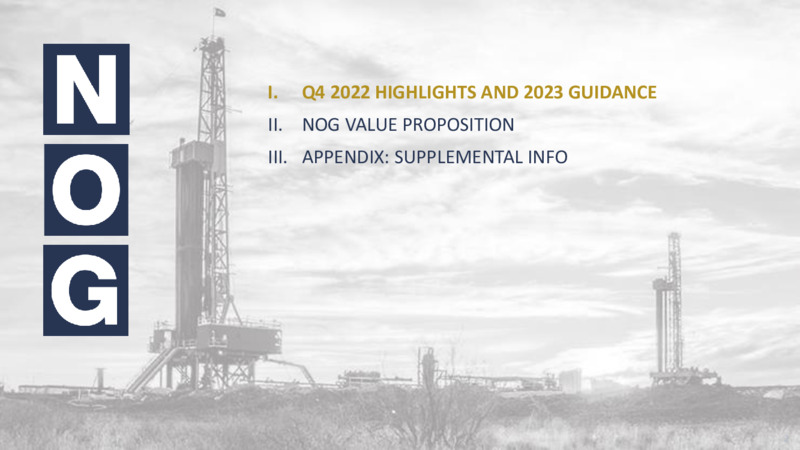 N
O
G

I. Q4 2022 HIGHLIGHTS AND 2023 GUIDANCE
II. NOG VALUE PROPOSITION
III. APPENDIX: SUPPLEMENTAL INFO